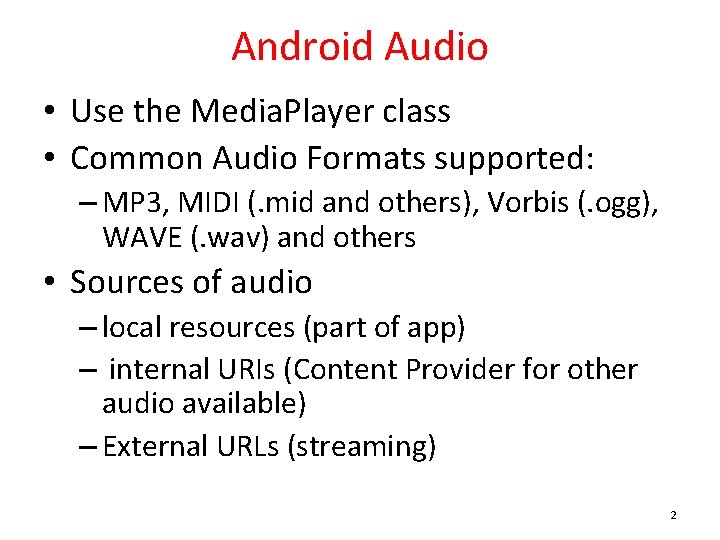 Android Audio

• Use the MediaPlayer class
• Common Audio Formats supported:
– MP3, MIDI (.mid and others), Vorbis (.ogg), WAVE (.wav) and others
• Sources of audio
– local resources (part of app)
– internal URIs (Content Provider for other audio available)
– External URLs (streaming)

2